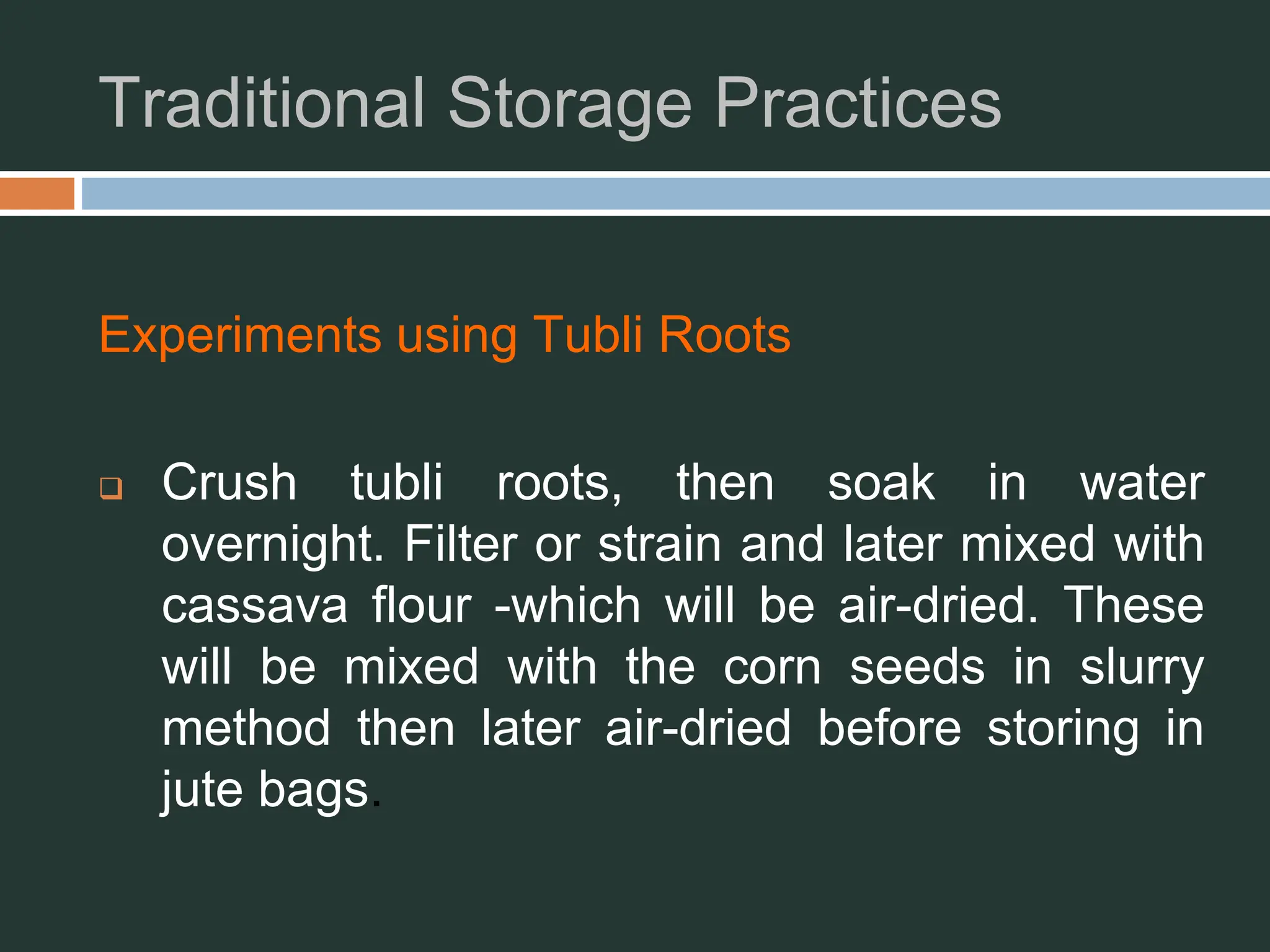 Traditional Storage Practices

Experiments using Tubli Roots

❑ Crush tubli roots, then soak in water overnight. Filter or strain and later mixed with cassava flour -which will be air-dried. These will be mixed with the corn seeds in slurry method then later air-dried before storing in jute bags.